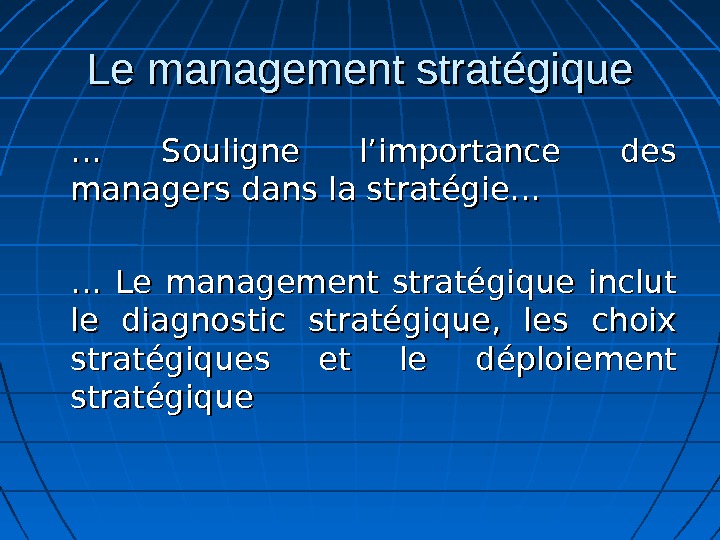 Le management stratégique

… Souligne l’importance des managers dans la stratégie…

… Le management stratégique inclut le diagnostic stratégique, les choix stratégiques et le déploiement stratégique